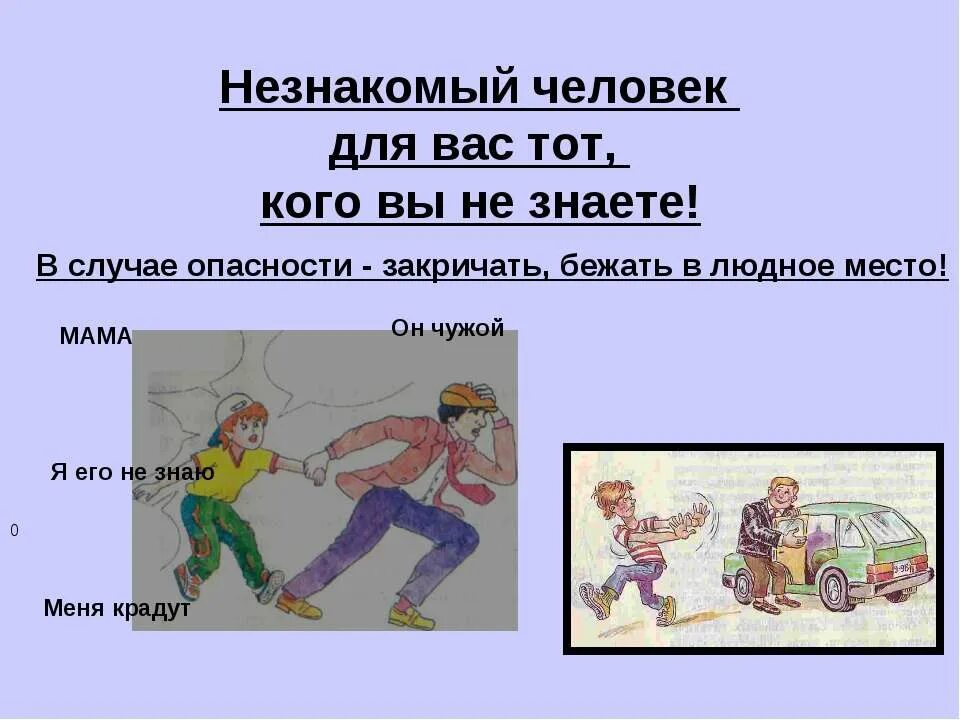 Незнакомый человек для вас тот, кого вы не знаете!

В случае опасности - закричать, бежать в людное место!

МАМА

Он чужой

Я его не знаю

0

Меня крадут